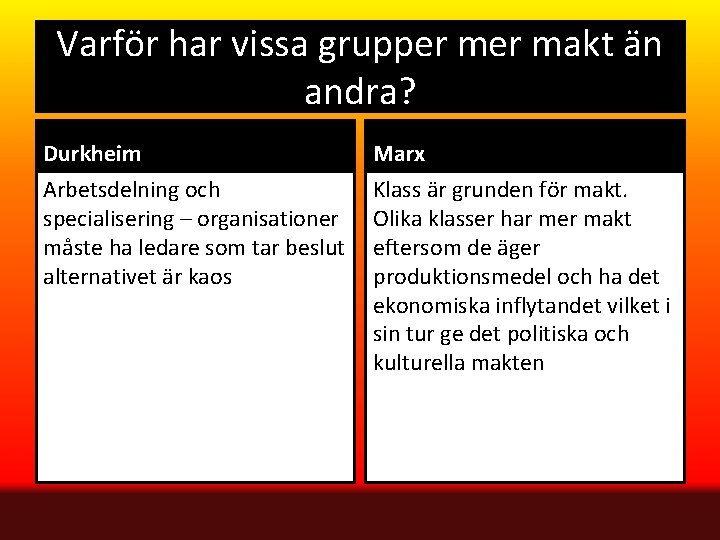 Varför har vissa grupper mer makt än andra?

Durkheim

Arbetsdelning och specialisering – organisationer måste ha ledare som tar beslut alternativet är kaos

Marx

Klass är grunden för makt. Olika klasser har mer makt eftersom de äger produktionsmedel och ha det ekonomiska inflytandet vilket i sin tur ge det politiska och kulturella makten